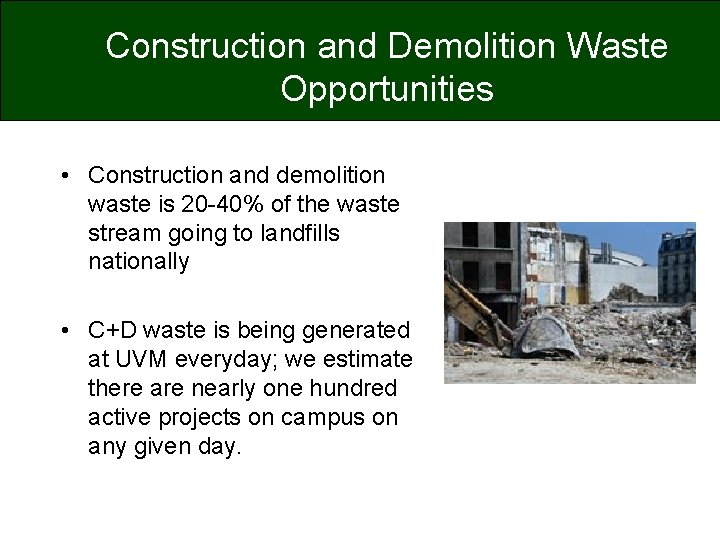 Construction and Demolition Waste Opportunities

• Construction and demolition waste is 20-40% of the waste stream going to landfills nationally

• C+D waste is being generated at UVM everyday; we estimate there are nearly one hundred active projects on campus on any given day.